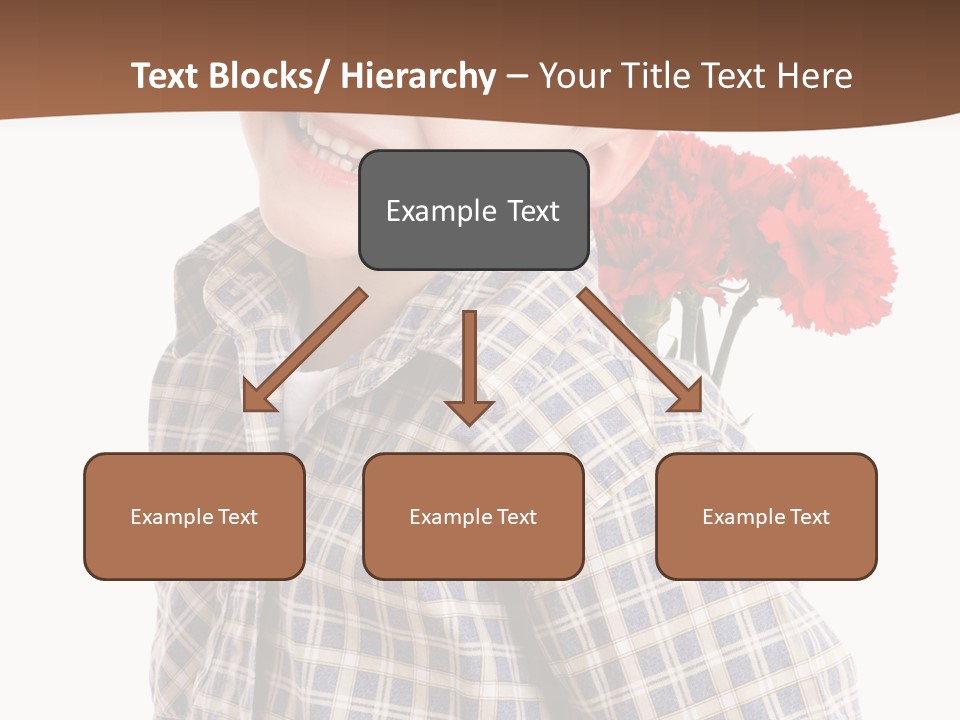 Text Blocks/ Hierarchy – Your Title Text Here

Example Text

Example Text

Example Text

Example Text